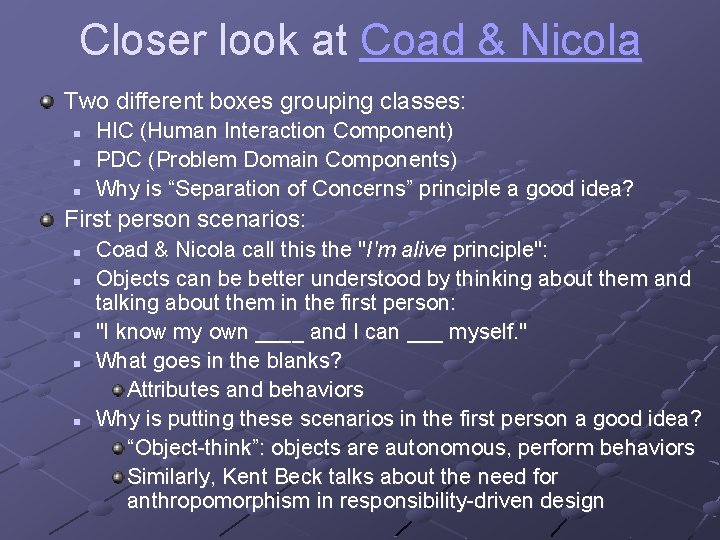 Closer look at Coad & Nicola

Two different boxes grouping classes:

HIC (Human Interaction Component)

PDC (Problem Domain Components)

Why is “Separation of Concerns” principle a good idea?

First person scenarios:

Coad & Nicola call this the "I'm alive principle":

Objects can be better understood by thinking about them and talking about them in the first person:

"I know my own ____ and I can ___ myself."

What goes in the blanks?

Attributes and behaviors

Why is putting these scenarios in the first person a good idea?

“Object-think”: objects are autonomous, perform behaviors

Similarly, Kent Beck talks about the need for anthropomorphism in responsibility-driven design